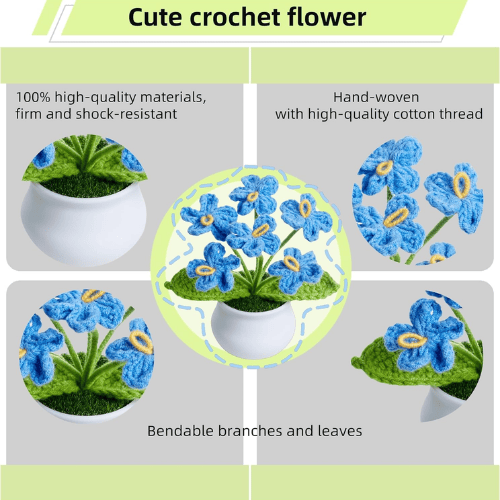 Cute crochet flower

100% high-quality materials, firm and shock-resistant

Hand-woven with high-quality cotton thread

Bendable branches and leaves